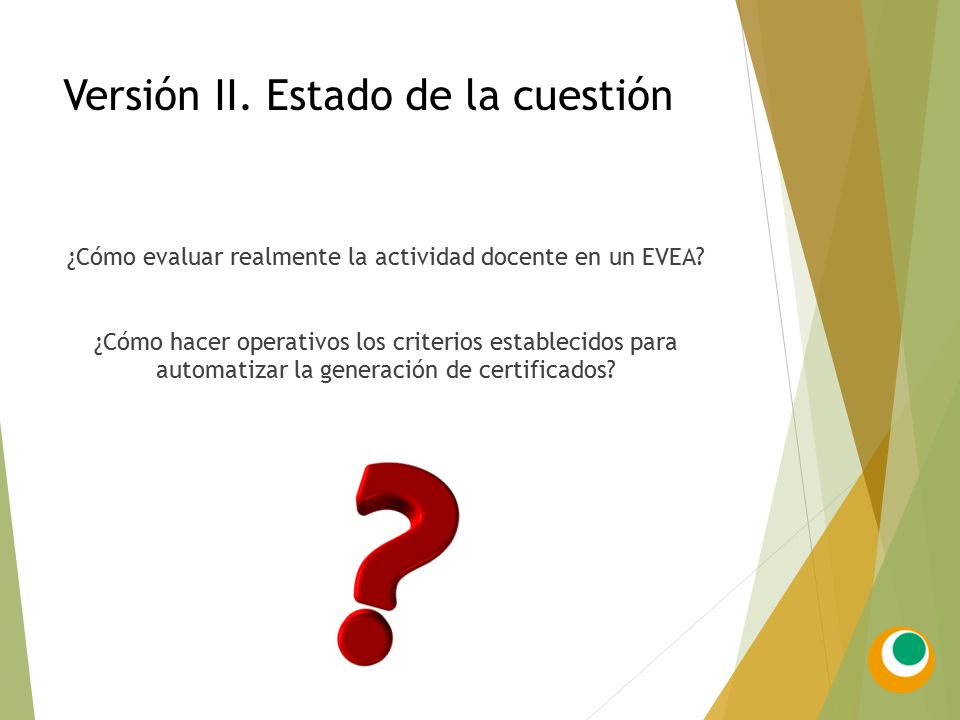 Versión II. Estado de la cuestión

¿Cómo evaluar realmente la actividad docente en un EVEA?

¿Cómo hacer operativos los criterios establecidos para automatizar la generación de certificados?